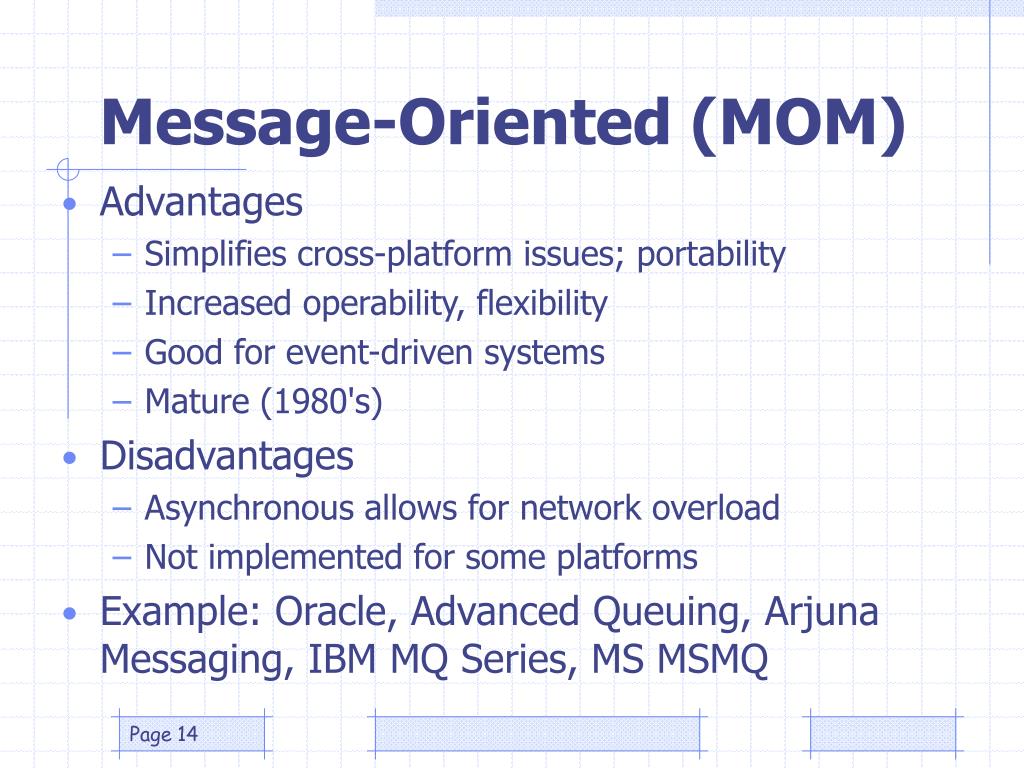 Message-Oriented (MOM)

• Advantages
– Simplifies cross-platform issues; portability
– Increased operability, flexibility
– Good for event-driven systems
– Mature (1980's)

• Disadvantages
– Asynchronous allows for network overload
– Not implemented for some platforms

• Example: Oracle, Advanced Queuing, Arjuna Messaging, IBM MQ Series, MS MSMQ

Page 14